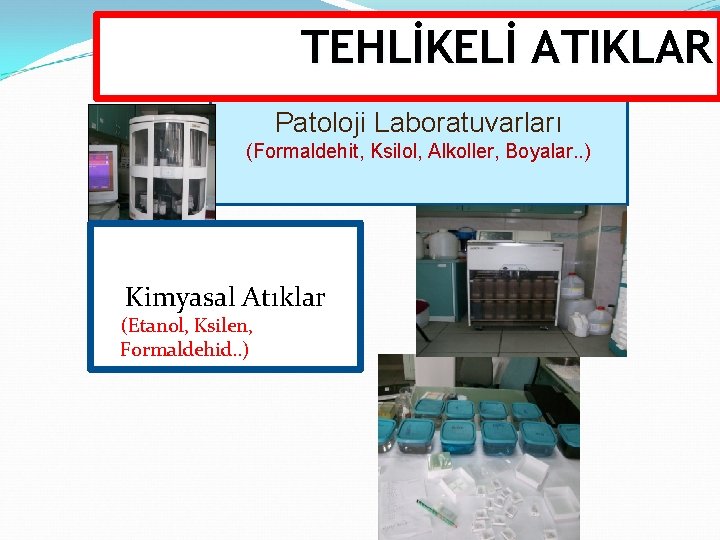 TEHLİKELİ ATIKLAR

Patoloji Laboratuvarları
(Formaldehit, Ksilol, Alkoller, Boyalar..)

Kimyasal Atıklar
(Etanol, Ksilen, Formaldehid..)